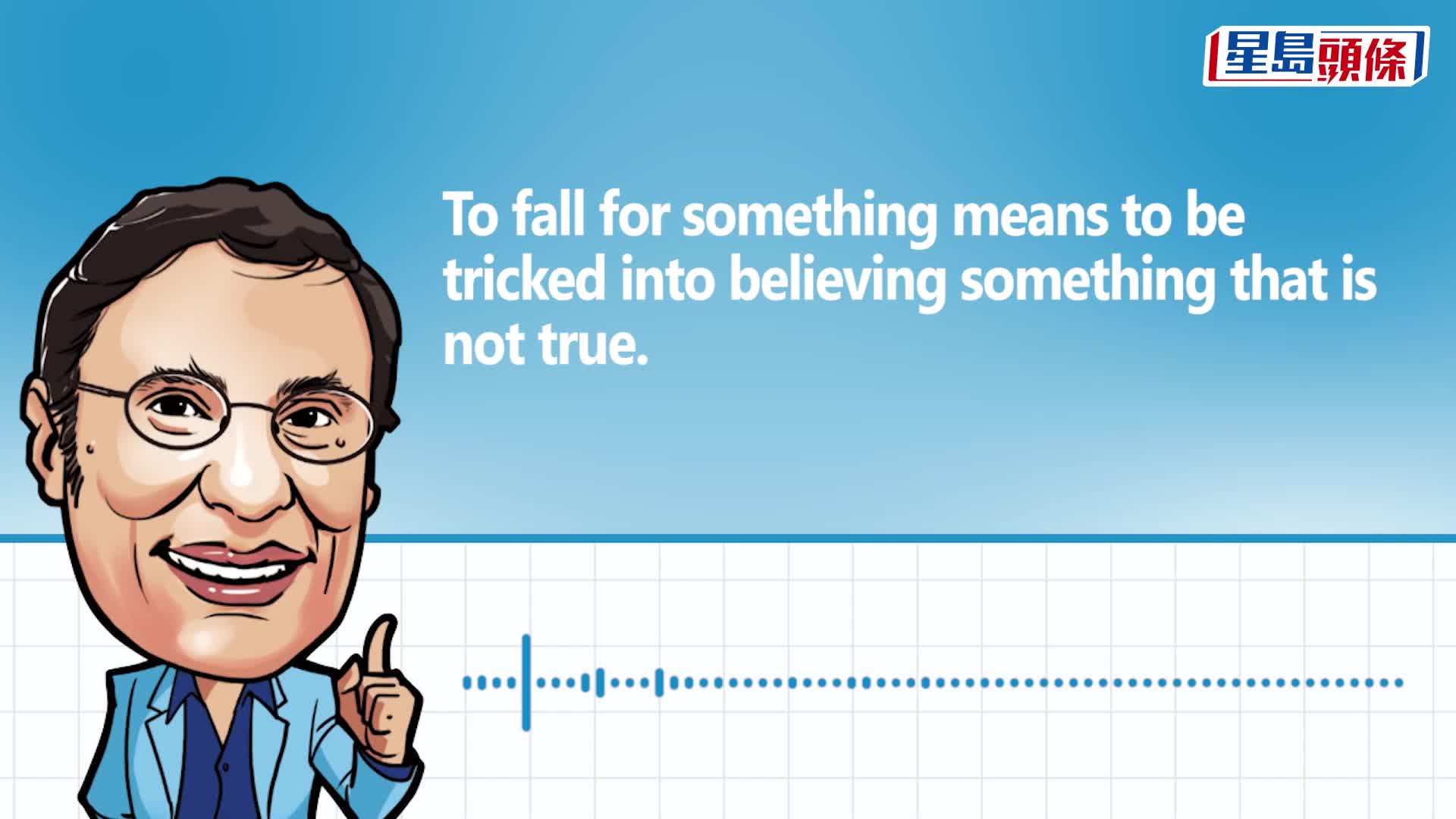 星島頭條

To fall for something means to be tricked into believing something that is not true.